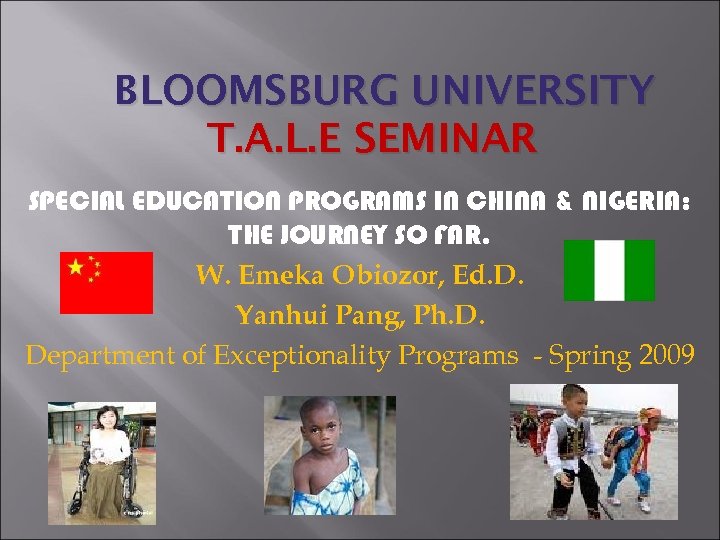 BLOOMSBURG UNIVERSITY
T.A.L.E SEMINAR

SPECIAL EDUCATION PROGRAMS IN CHINA & NIGERIA: THE JOURNEY SO FAR.

W. Emeka Obiozor, Ed.D.
Yanhui Pang, Ph.D.
Department of Exceptionality Programs - Spring 2009